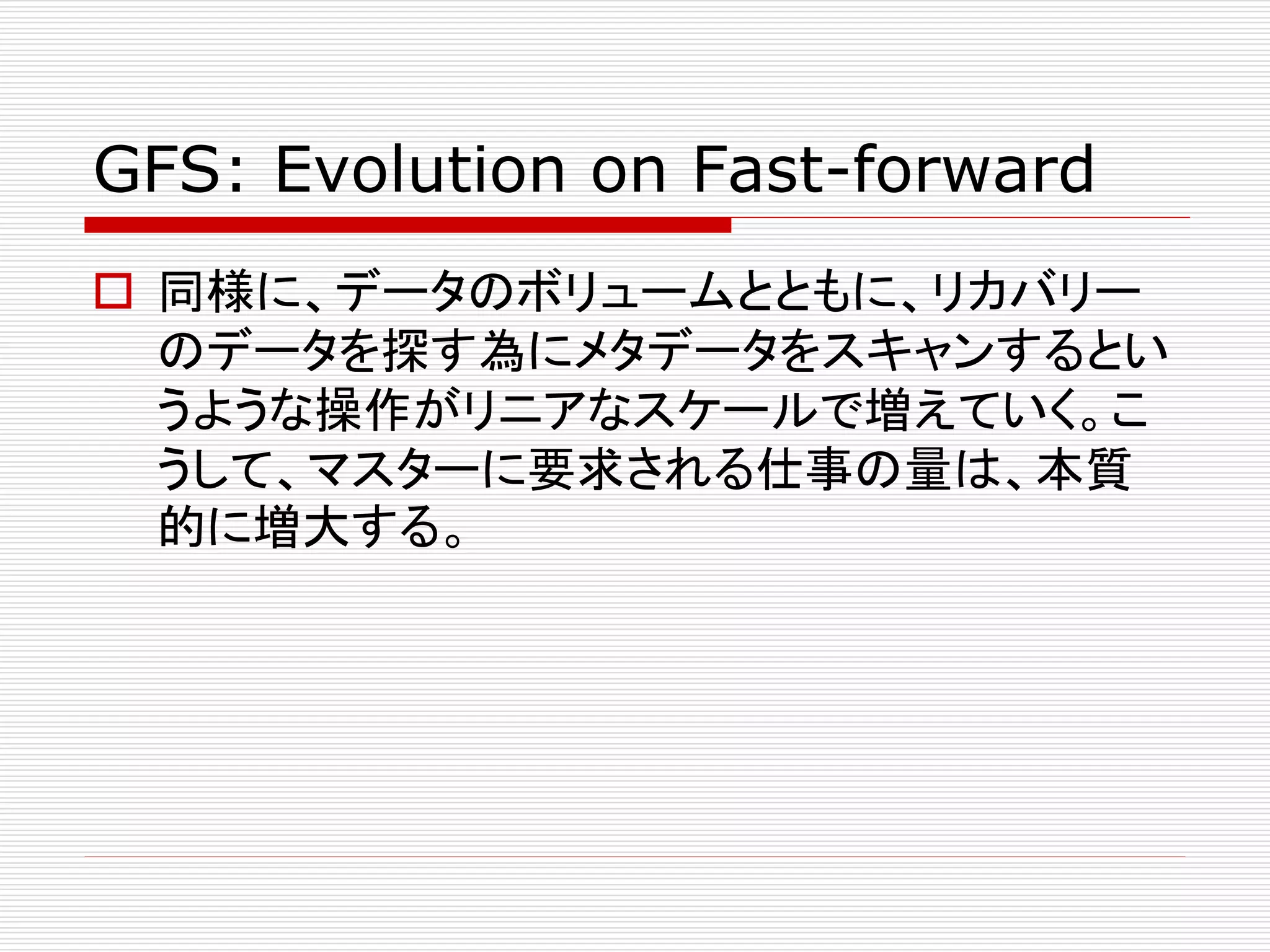 GFS: Evolution on Fast-forward

同様に、データのボリュームとともに、リカバリーのデータを探す為にメタデータをスキャンするというような操作がリニアなスケールで増えていく。こうして、マスターに要求される仕事の量は、本質的に増大する。